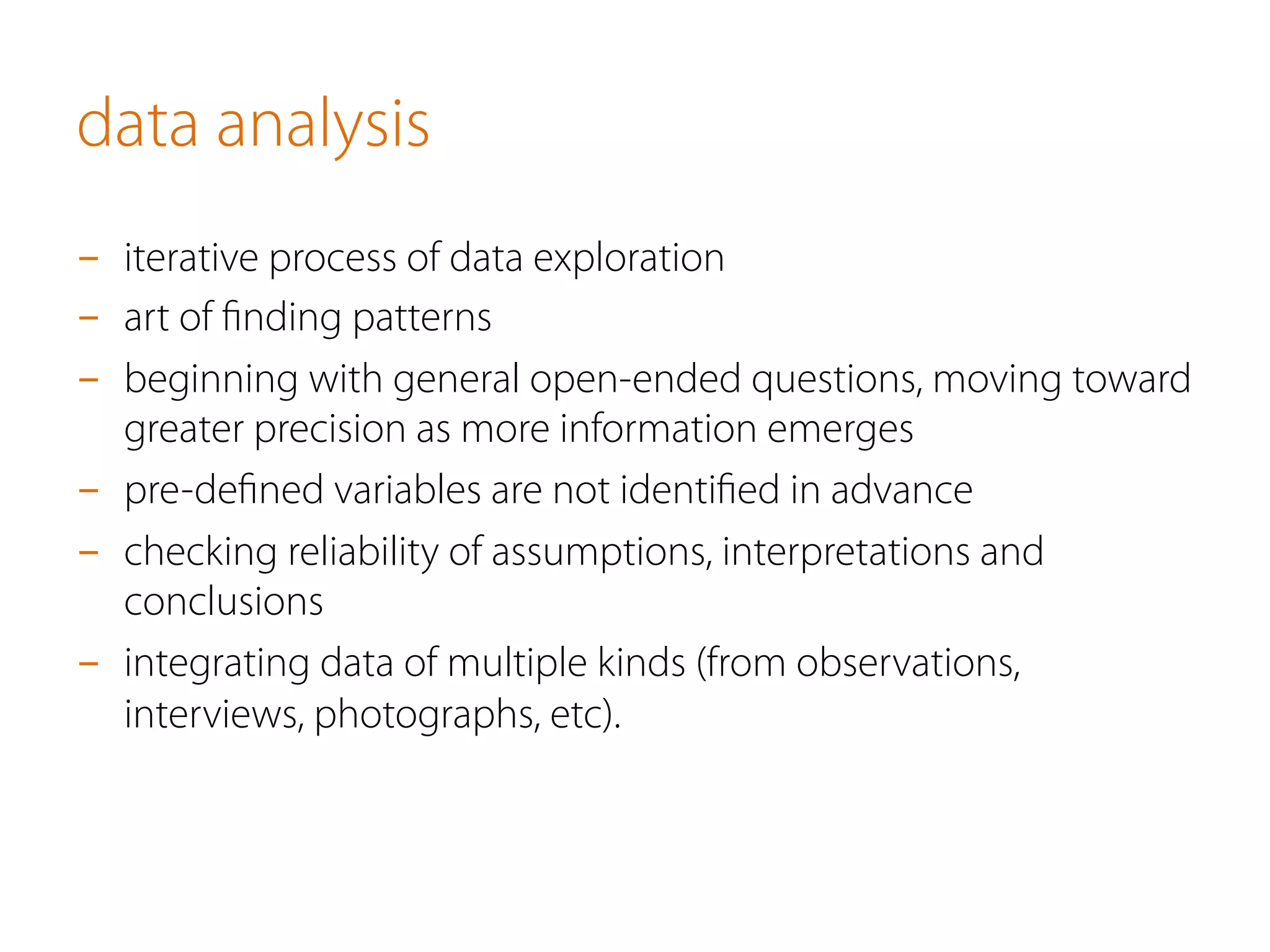 data analysis

– iterative process of data exploration
– art of finding patterns
– beginning with general open-ended questions, moving toward greater precision as more information emerges
– pre-defined variables are not identified in advance
– checking reliability of assumptions, interpretations and conclusions
– integrating data of multiple kinds (from observations, interviews, photographs, etc).